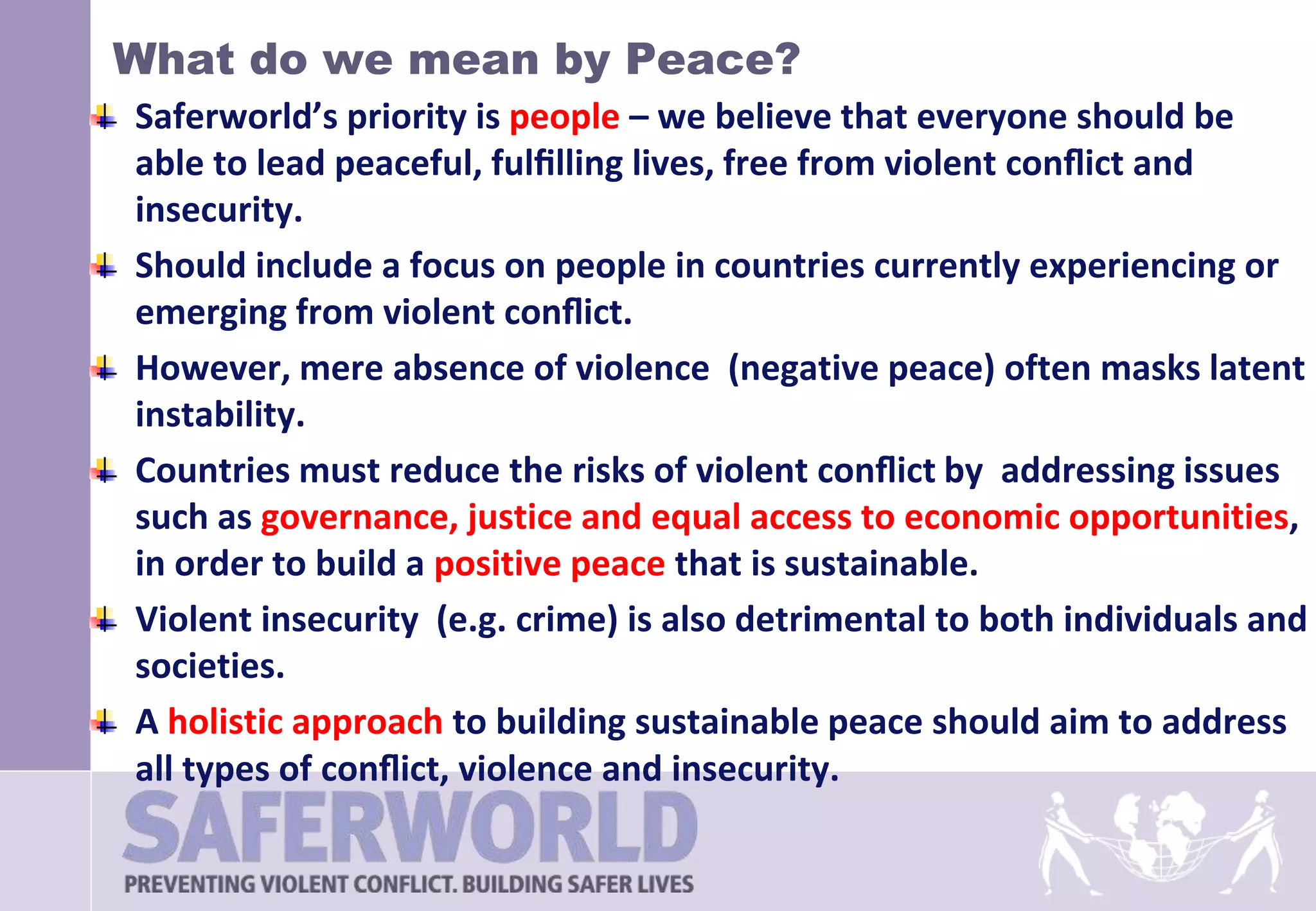 What do we mean by Peace?

Saferworld's priority is people – we believe that everyone should be able to lead peaceful, fulfilling lives, free from violent conflict and insecurity.

Should include a focus on people in countries currently experiencing or emerging from violent conflict.

However, mere absence of violence (negative peace) often masks latent instability.

Countries must reduce the risks of violent conflict by addressing issues such as governance, justice and equal access to economic opportunities, in order to build a positive peace that is sustainable.

Violent insecurity (e.g. crime) is also detrimental to both individuals and societies.

A holistic approach to building sustainable peace should aim to address all types of conflict, violence and insecurity.

SAFERWORLD
PREVENTING VIOLENT CONFLICT. BUILDING SAFER LIVES